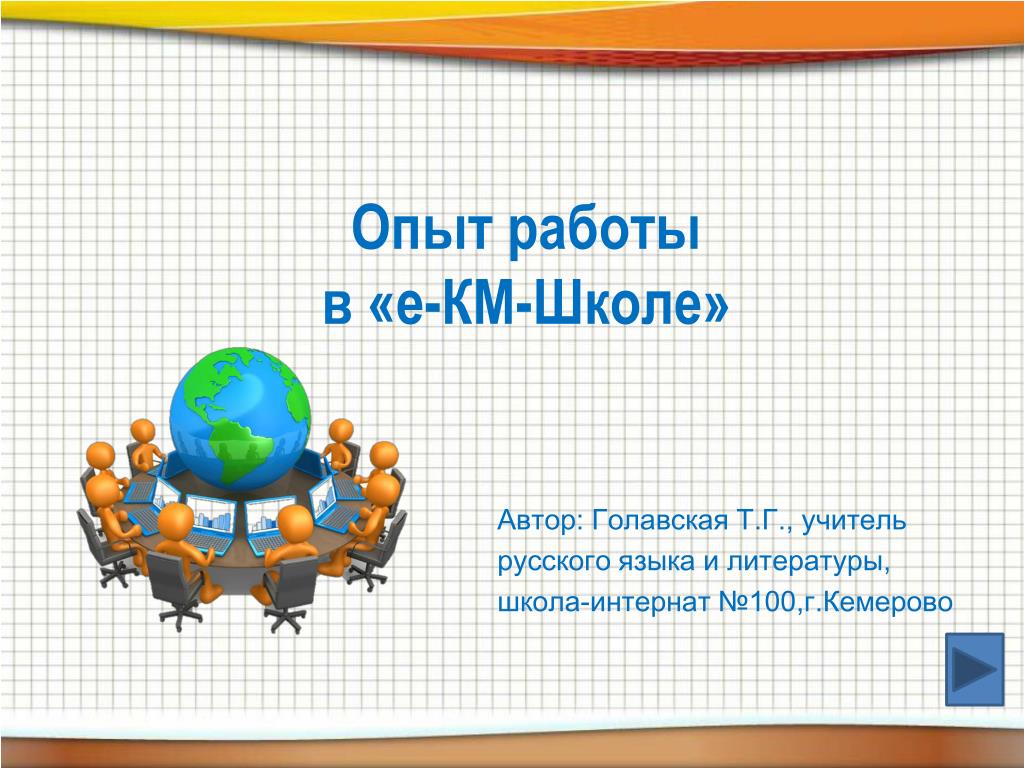 Опыт работы
в «е-КМ-Школе»

Автор: Голавская Т.Г., учитель русского языка и литературы, школа-интернат №100,г.Кемерово